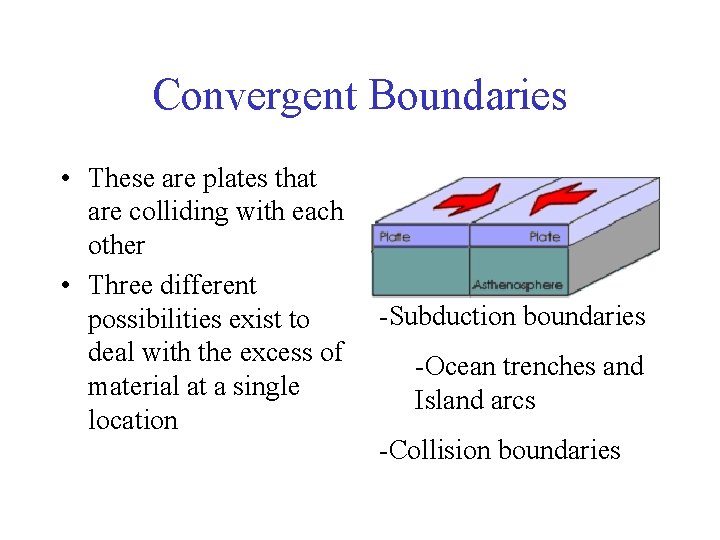 Convergent Boundaries

• These are plates that are colliding with each other

• Three different possibilities exist to deal with the excess of material at a single location

Plate

Plate

Asthenosphere

-Subduction boundaries

-Ocean trenches and Island arcs

-Collision boundaries